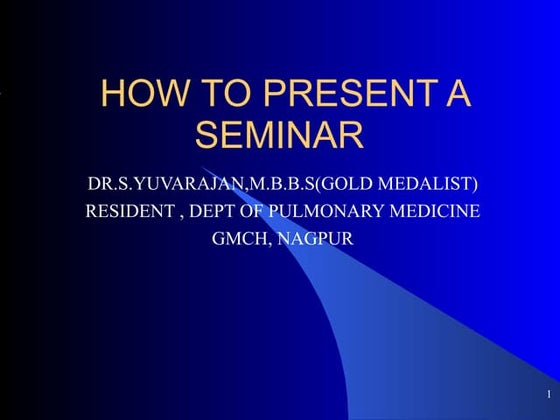 HOW TO PRESENT A SEMINAR

DR.S.YUVARAJAN,M.B.B.S(GOLD MEDALIST)
RESIDENT , DEPT OF PULMONARY MEDICINE
GMCH, NAGPUR

1